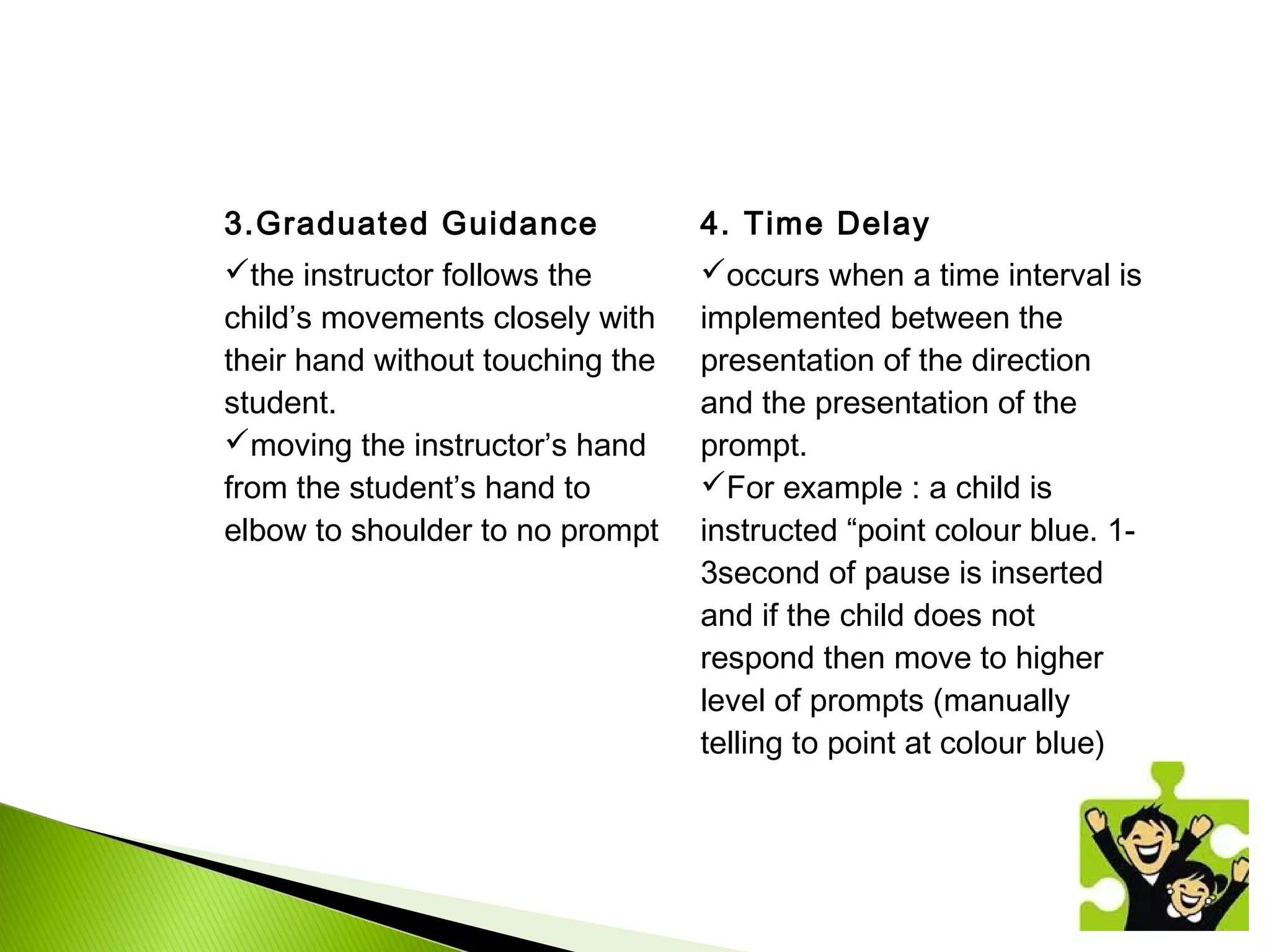 3.Graduated Guidance

✓the instructor follows the child’s movements closely with their hand without touching the student.
✓moving the instructor’s hand from the student’s hand to elbow to shoulder to no prompt

4. Time Delay

✓occurs when a time interval is implemented between the presentation of the direction and the presentation of the prompt.
✓For example : a child is instructed “point colour blue. 1-3second of pause is inserted and if the child does not respond then move to higher level of prompts (manually telling to point at colour blue)